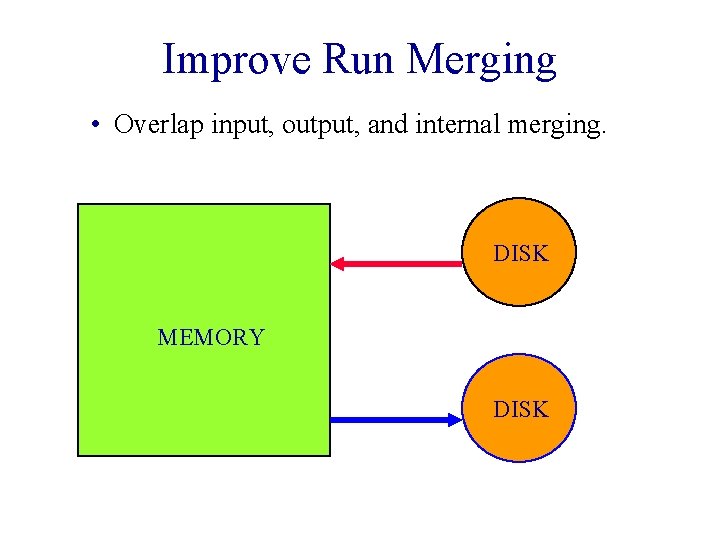 Improve Run Merging

• Overlap input, output, and internal merging.

MEMORY

DISK

DISK